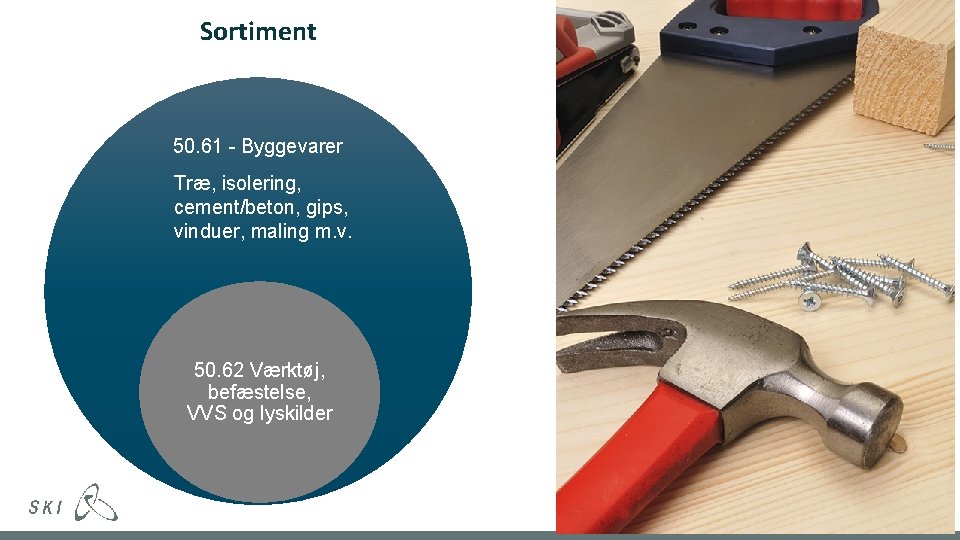 Sortiment

50.61 - Byggevarer

Træ, isolering, cement/beton, gips, vinduer, maling m.v.

50.62 Værktøj, befæstelse, VVS og lyskilder

SKI